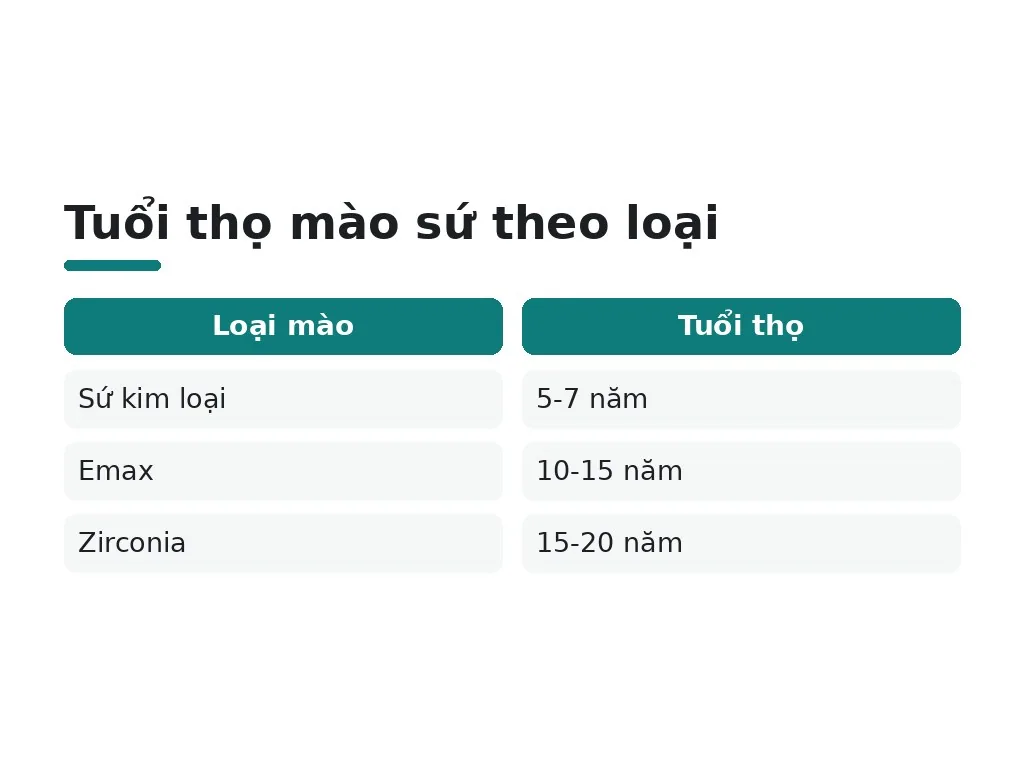 Tuổi thọ mào sứ theo loại

| Loại mào | Tuổi thọ |
|---|---|
| Sứ kim loại | 5-7 năm |
| Emax | 10-15 năm |
| Zirconia | 15-20 năm |